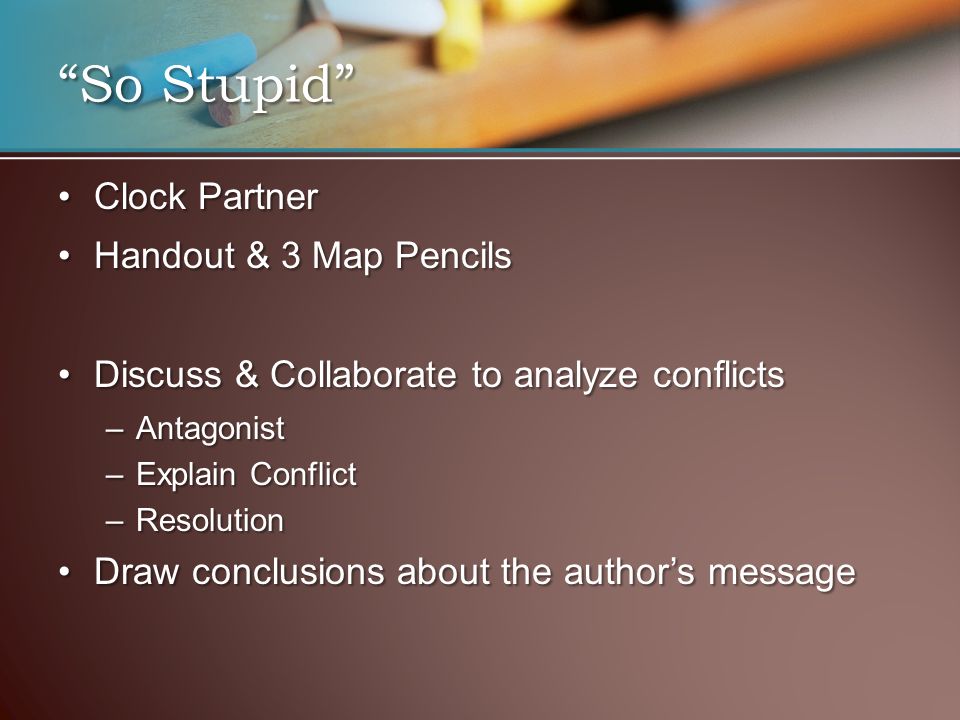 “So Stupid”

• Clock Partner
• Handout & 3 Map Pencils

• Discuss & Collaborate to analyze conflicts
– Antagonist
– Explain Conflict
– Resolution
• Draw conclusions about the author’s message